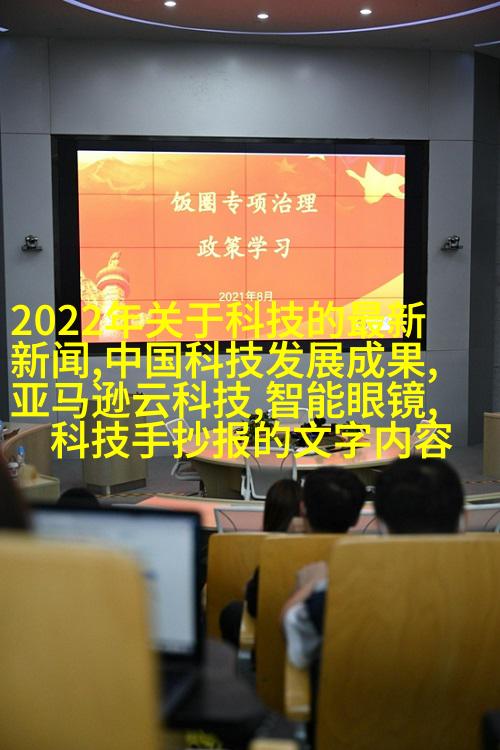 饭圈专项治理
政策学习
2021年8月

2022年关于科技的最新新闻,中国科技发展成果,亚马逊云科技,智能眼镜,科技手抄报的文字内容